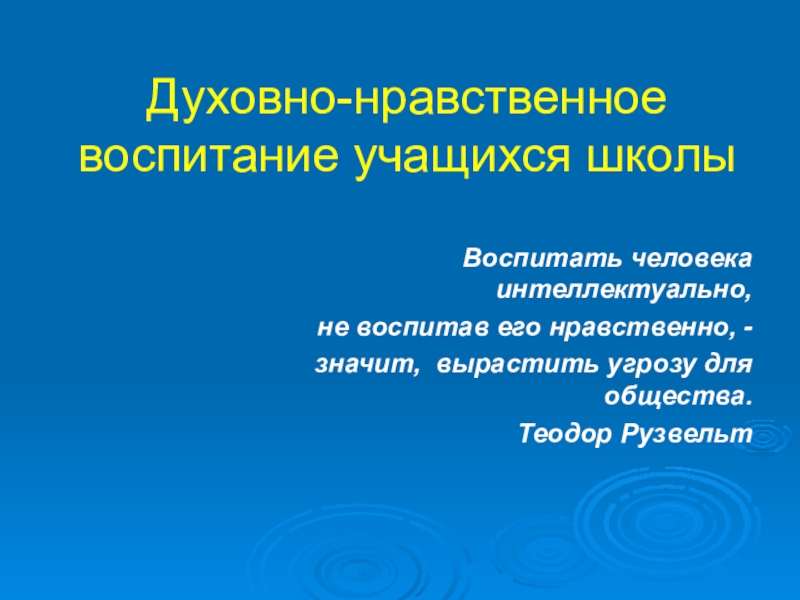 Духовно-нравственное воспитание учащихся школы

Воспитать человека интеллектуально,

не воспитав его нравственно, -

значит, вырастить угрозу для общества.

Теодор Рузвельт